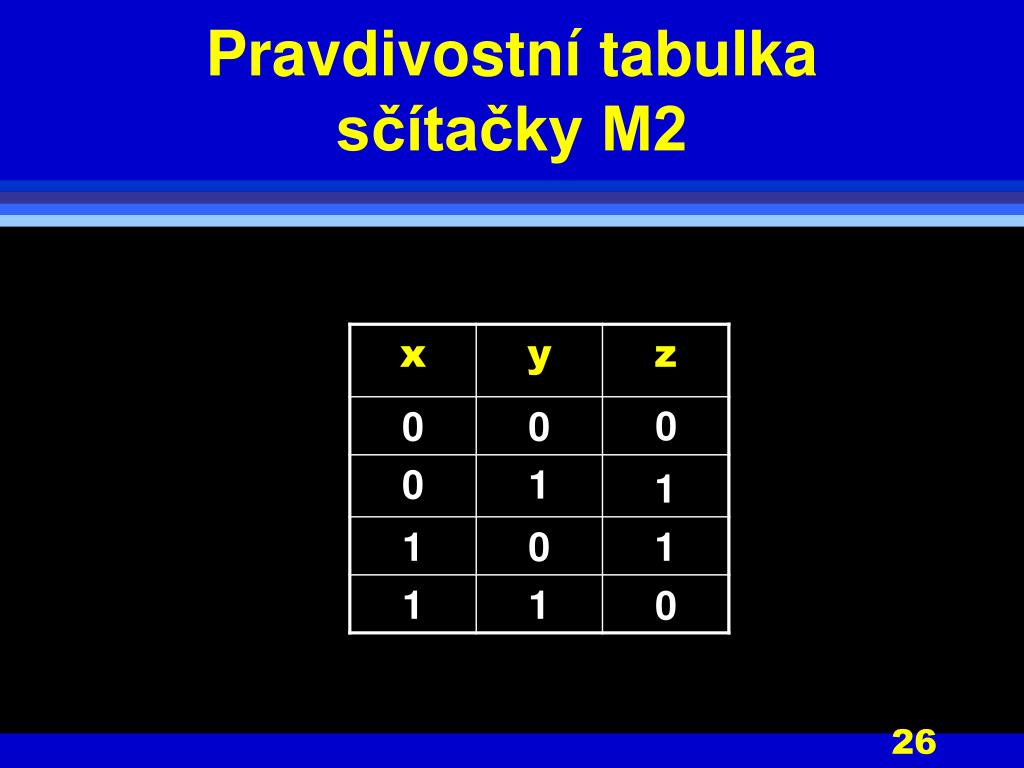 Pravdivostní tabulka sčítačky M2

| x | y | z |
|---|---|---|
| 0 | 0 | 0 |
| 0 | 1 | 1 |
| 1 | 0 | 1 |
| 1 | 1 | 0 |

26